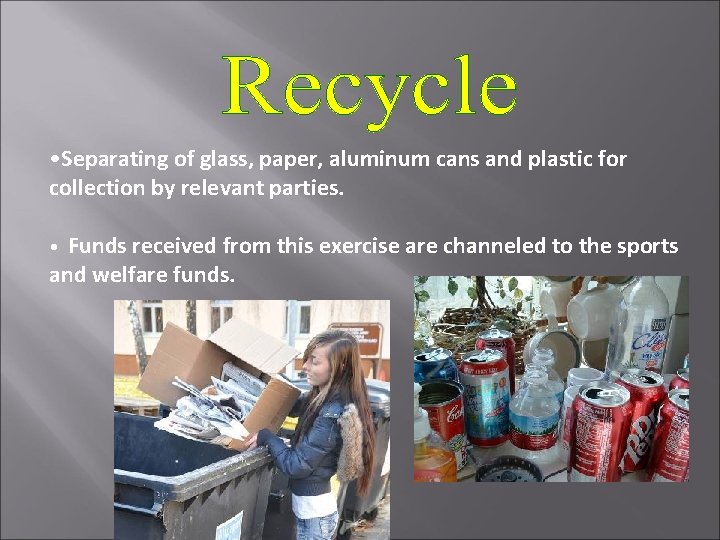 Recycle

•Separating of glass, paper, aluminum cans and plastic for collection by relevant parties.

• Funds received from this exercise are channeled to the sports and welfare funds.